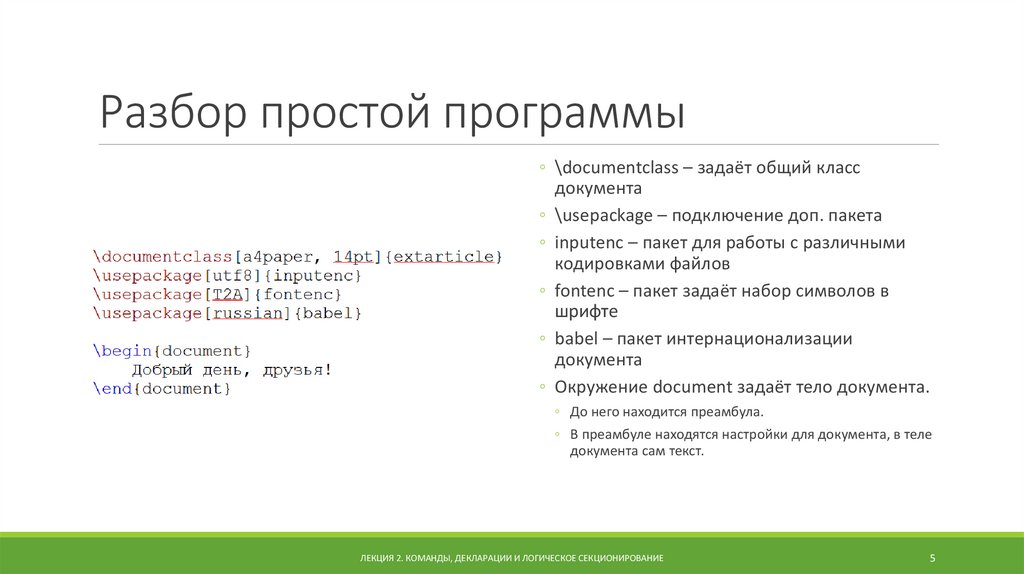 Разбор простой программы

\documentclass[a4paper, 14pt]{extarticle}
\usepackage[utf8]{inputenc}
\usepackage[T2A]{fontenc}
\usepackage[russian]{babel}

\begin{document}
Добрый день, друзья!
\end{document}

◦ \documentclass – задаёт общий класс документа
◦ \usepackage – подключение доп. пакета
◦ inputenc – пакет для работы с различными кодировками файлов
◦ fontenc – пакет задаёт набор символов в шрифте
◦ babel – пакет интернационализации документа
◦ Окружение document задаёт тело документа.
◦ До него находится преамбула.
◦ В преамбуле находятся настройки для документа, в теле документа сам текст.

ЛЕКЦИЯ 2. КОМАНДЫ, ДЕКЛАРАЦИИ И ЛОГИЧЕСКОЕ СЕКЦИОНИРОВАНИЕ

5